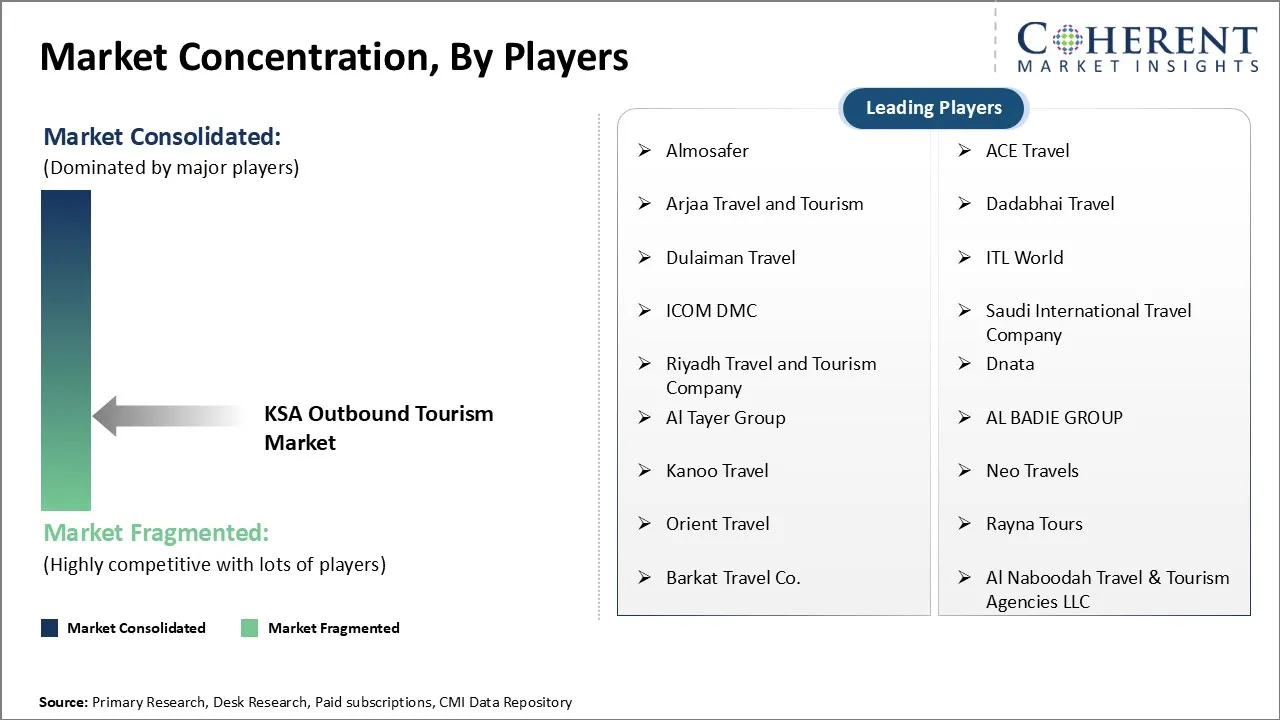 Market Concentration, By Players

COHERENT
MARKET INSIGHTS

Market Consolidated:
(Dominated by major players)

KSA Outbound Tourism Market

Market Fragmented:
(Highly competitive with lots of players)

Market Consolidated   Market Fragmented

Leading Players

➢ Almosafer
➢ Arjaa Travel and Tourism
➢ Dulaiman Travel
➢ ICOM DMC
➢ Riyadh Travel and Tourism Company
➢ Al Tayer Group
➢ Kanoo Travel
➢ Orient Travel
➢ Barkat Travel Co.

➢ ACE Travel
➢ Dadabhai Travel
➢ ITL World
➢ Saudi International Travel Company
➢ Dnata
➢ AL BADIE GROUP
➢ Neo Travels
➢ Rayna Tours
➢ Al Naboodah Travel & Tourism Agencies LLC

Source: Primary Research, Desk Research, Paid subscriptions, CMI Data Repository